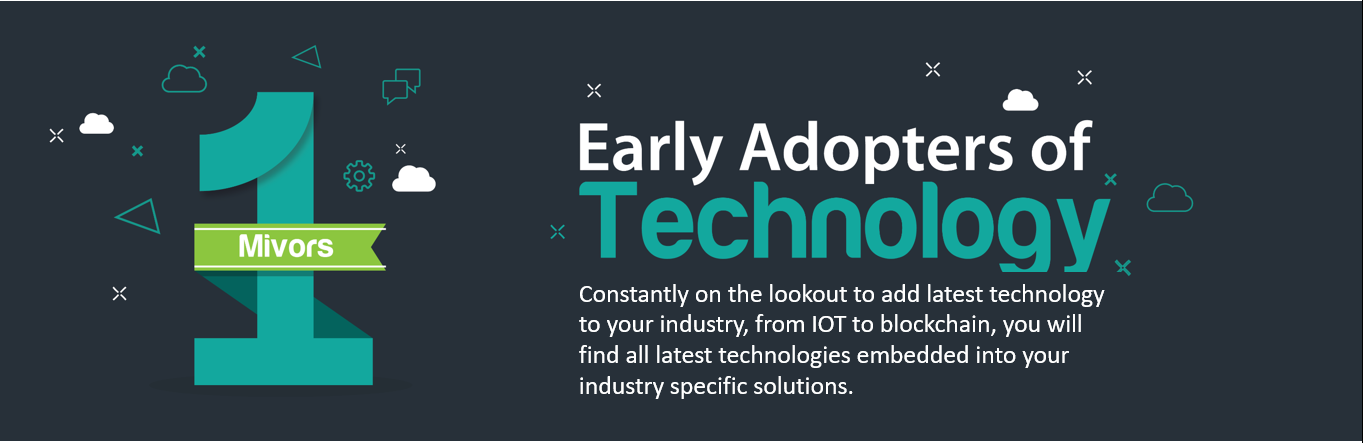 1

Mivors

Early Adopters of
Technology

Constantly on the lookout to add latest technology to your industry, from IOT to blockchain, you will find all latest technologies embedded into your industry specific solutions.